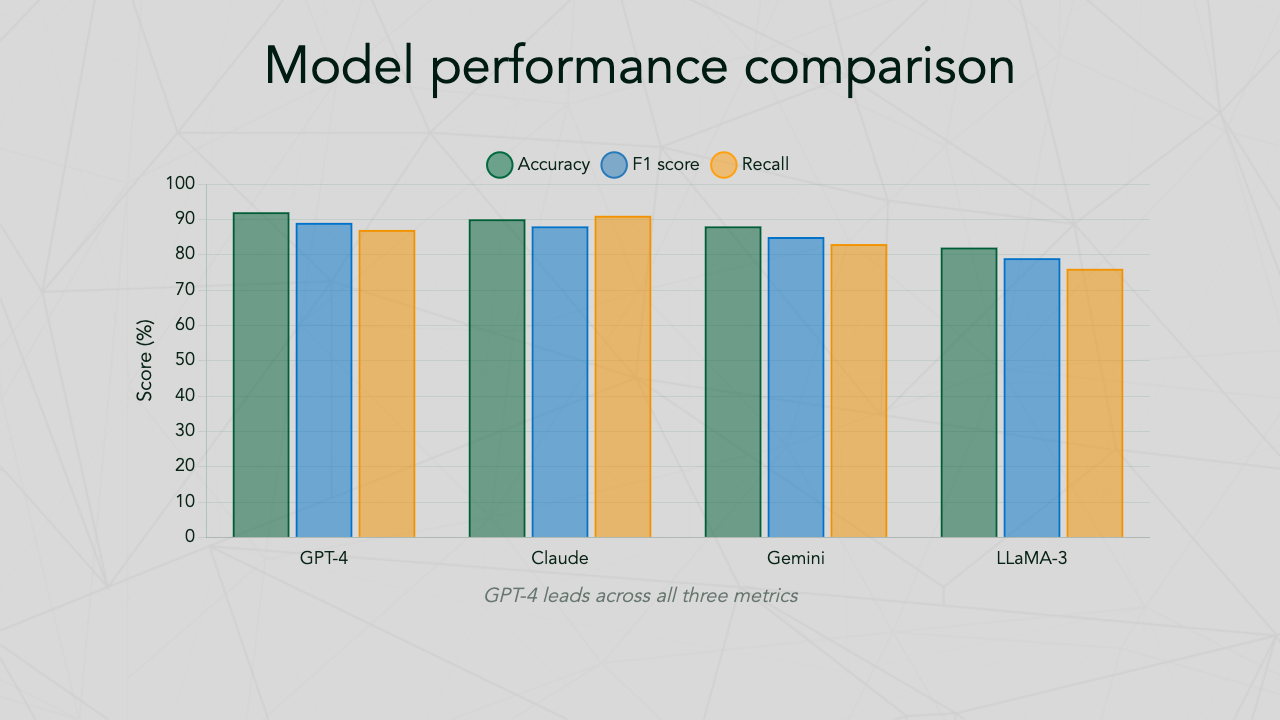 Model performance comparison

Accuracy F1 score Recall

Score (%)

100
90
80
70
60
50
40
30
20
10
0

GPT-4 Claude Gemini LLaMA-3

GPT-4 leads across all three metrics